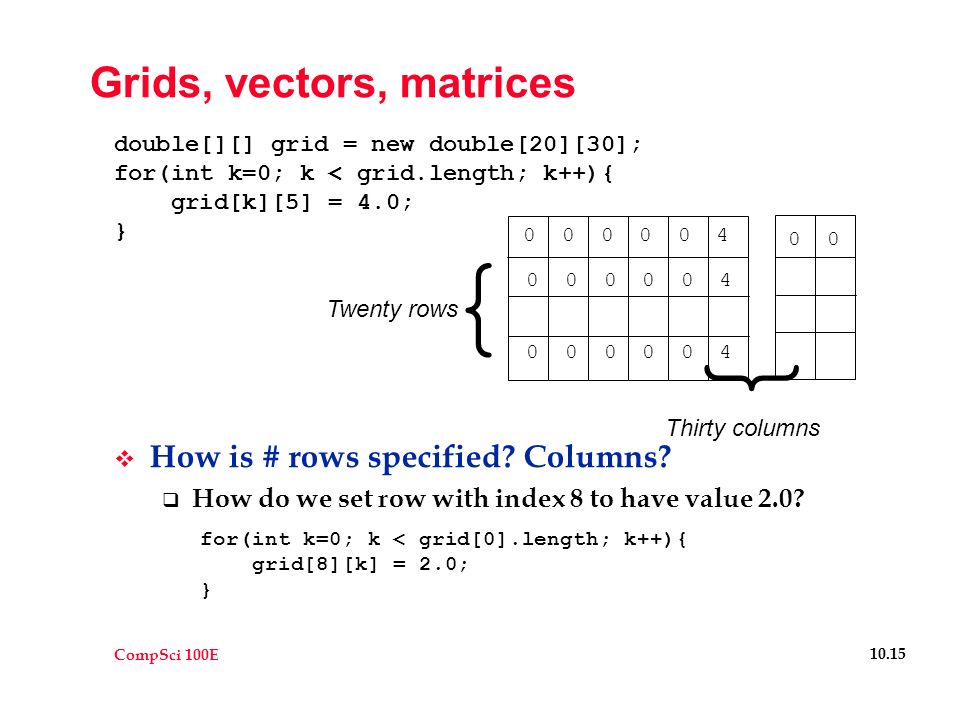 Grids, vectors, matrices

double[][] grid = new double[20][30];
for(int k=0; k < grid.length; k++){
    grid[k][5] = 4.0;
}

| 0 | 0 | 0 | 0 | 0 | 4 |
|---|---|---|---|---|---|
| 0 | 0 | 0 | 0 | 0 | 4 |
| | | | | | |
| 0 | 0 | 0 | 0 | 0 | 4 |

| 0 | 0 |
|---|---|
| | |
| | |
| | |

Twenty rows

Thirty columns

❖ How is # rows specified? Columns?

❑ How do we set row with index 8 to have value 2.0?

for(int k=0; k < grid[0].length; k++){
    grid[8][k] = 2.0;
}

CompSci 100E

10.15